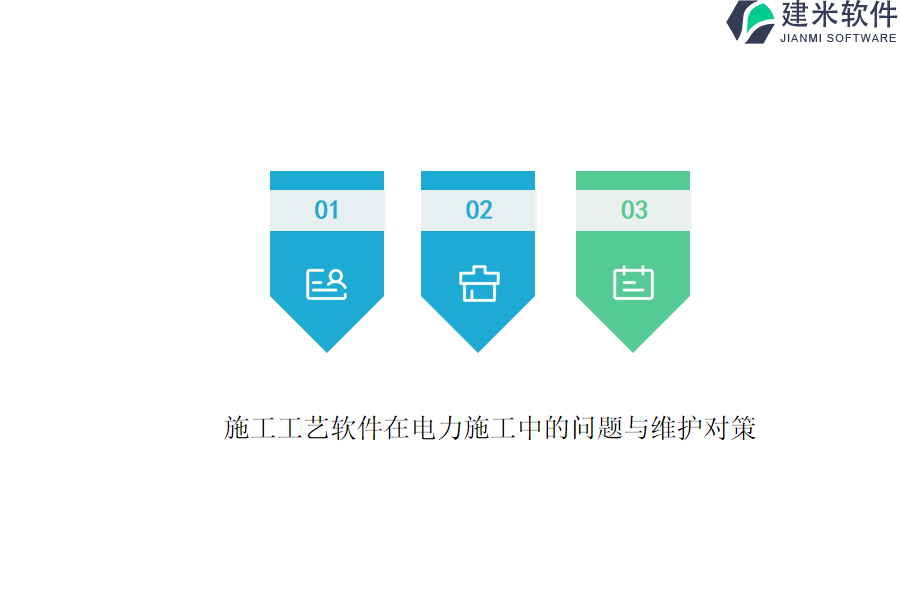 建米软件
JIANMI SOFTWARE

01

02

03

施工工艺软件在电力施工中的问题与维护对策